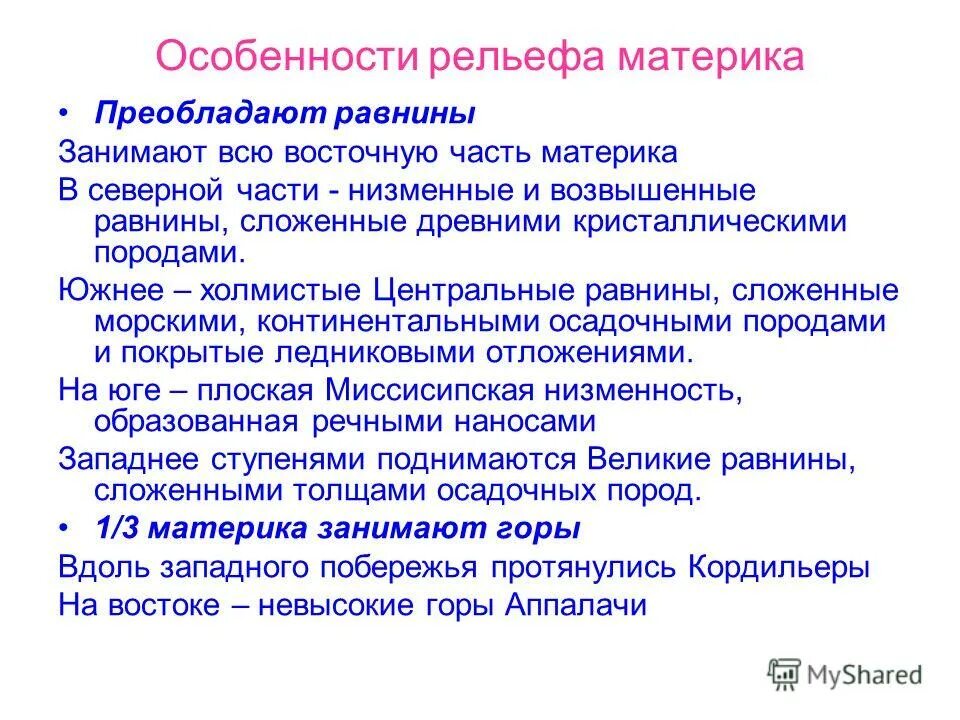 Особенности рельефа материка

• Преобладают равнины

Занимают всю восточную часть материка

В северной части - низменные и возвышенные равнины, сложенные древними кристаллическими породами.

Южнее – холмистые Центральные равнины, сложенные морскими, континентальными осадочными породами и покрытые ледниковыми отложениями.

На юге – плоская Миссисипская низменность, образованная речными наносами

Западнее ступенями поднимаются Великие равнины, сложенными толщами осадочных пород.

• 1/3 материка занимают горы

Вдоль западного побережья протянулись Кордильеры

На востоке – невысокие горы Аппалачи

MyShared